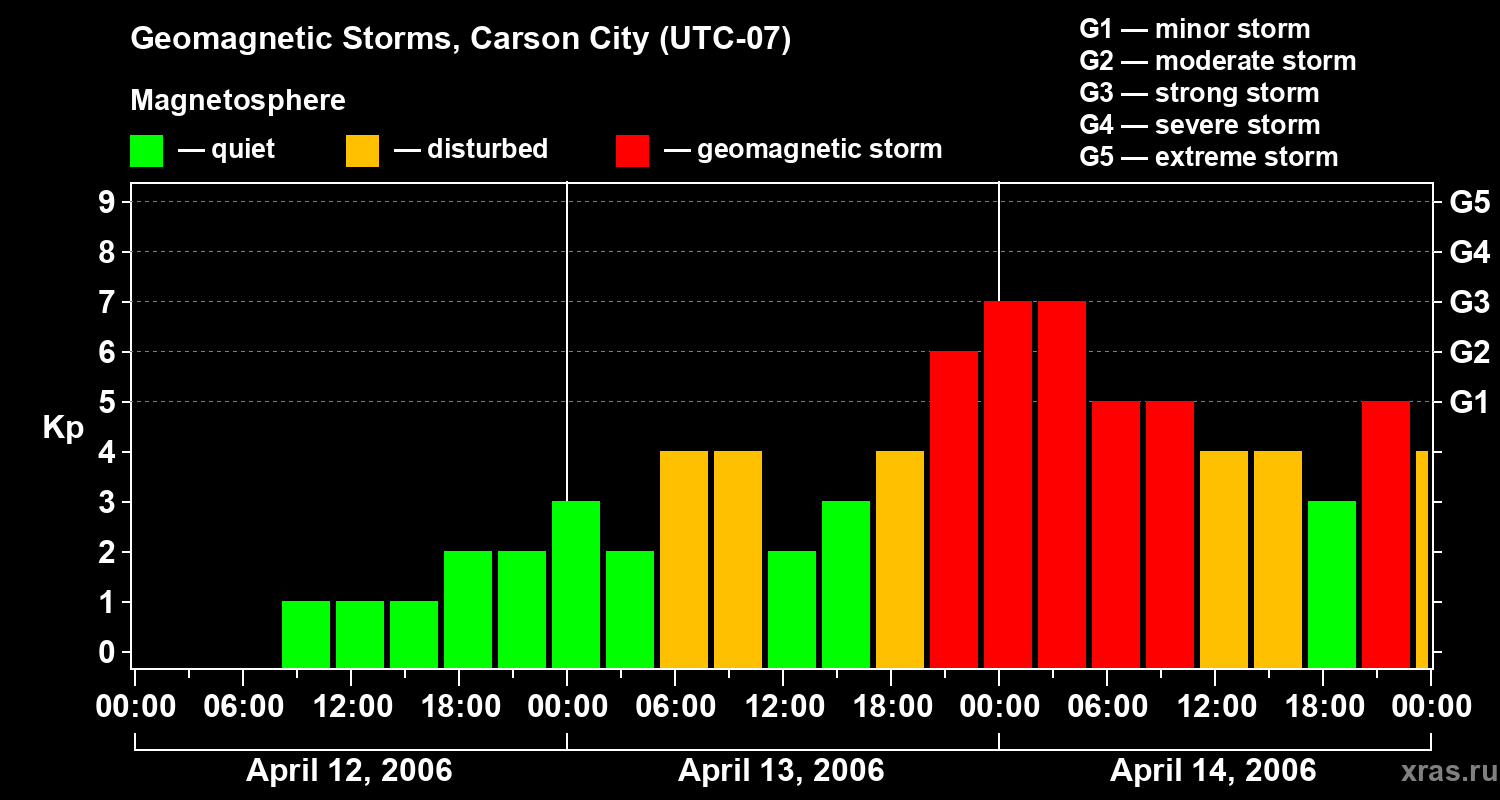 Geomagnetic Storms, Carson City (UTC-07)

Magnetosphere

— quiet — disturbed — geomagnetic storm

G1 — minor storm
G2 — moderate storm
G3 — strong storm
G4 — severe storm
G5 — extreme storm

Kp

9
8
7
6
5
4
3
2
1
0

G5
G4
G3
G2
G1

00:00 06:00 12:00 18:00 00:00 06:00 12:00 18:00 00:00 06:00 12:00 18:00 00:00

April 12, 2006
April 13, 2006
April 14, 2006

xras.ru